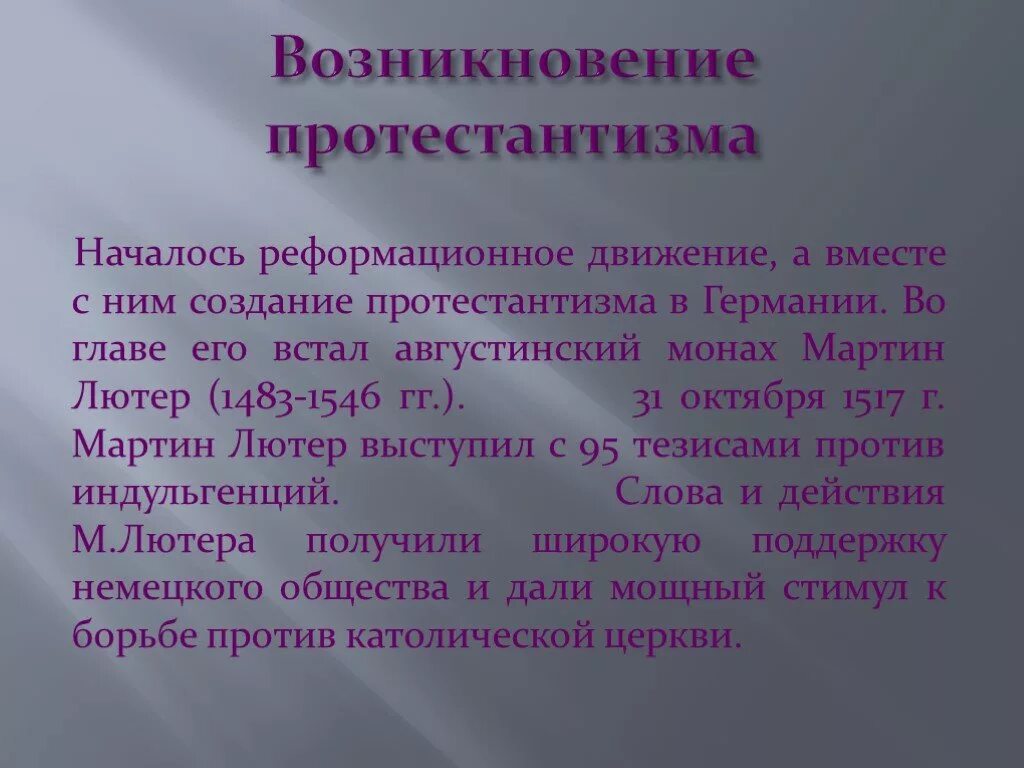 Возникновение протестантизма

Началось реформационное движение, а вместе с ним создание протестантизма в Германии. Во главе его встал августинский монах Мартин Лютер (1483-1546 гг.). 31 октября 1517 г. Мартин Лютер выступил с 95 тезисами против индульгенций. Слова и действия М.Лютера получили широкую поддержку немецкого общества и дали мощный стимул к борьбе против католической церкви.